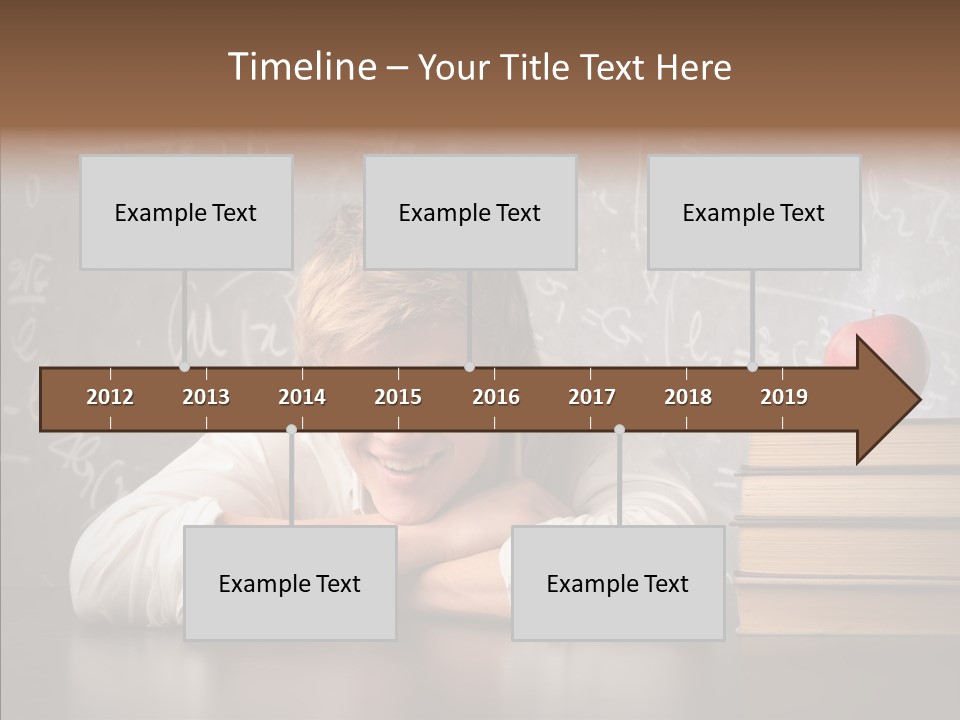 Timeline – Your Title Text Here

Example Text

Example Text

Example Text

2012 2013 2014 2015 2016 2017 2018 2019

Example Text

Example Text